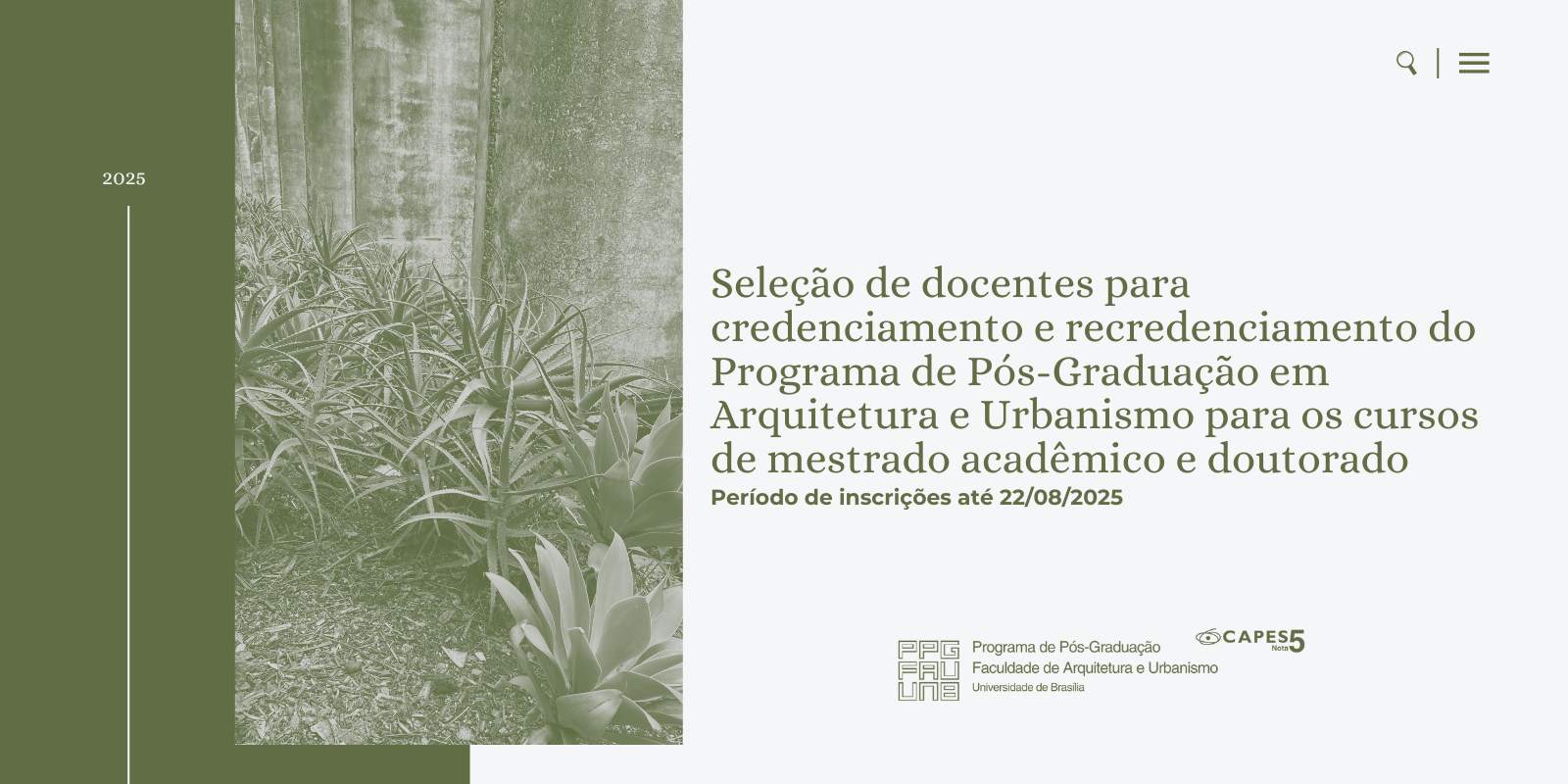 2025

Seleção de docentes para credenciamento e recredenciamento do Programa de Pós-Graduação em Arquitetura e Urbanismo para os cursos de mestrado acadêmico e doutorado

Período de inscrições até 22/08/2025

PPG FAU UNB

Programa de Pós-Graduação
Faculdade de Arquitetura e Urbanismo
Universidade de Brasília

CAPES Nota 5